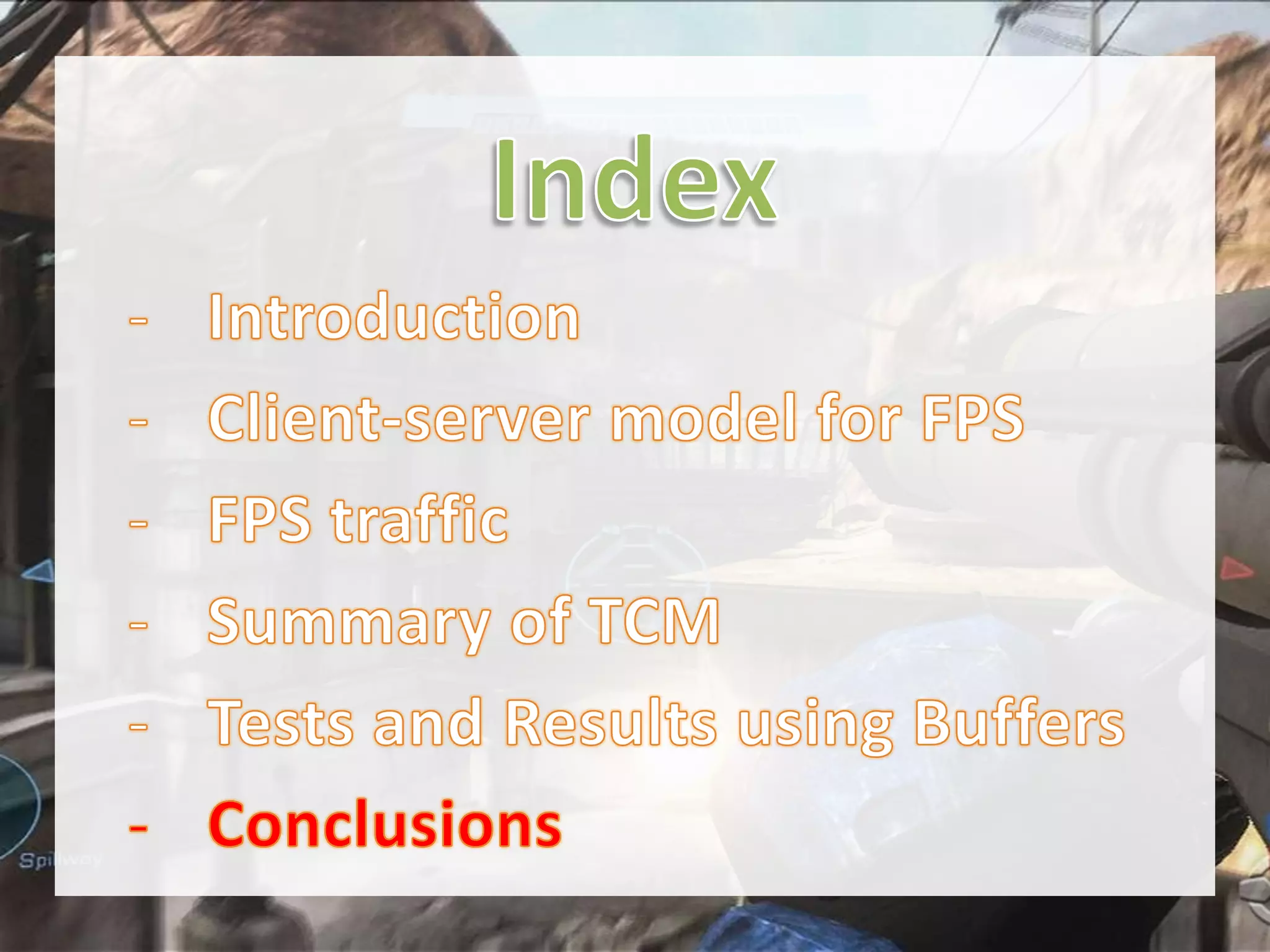 Index

- Introduction
- Client-server model for FPS
- FPS traffic
- Summary of TCM
- Tests and Results using Buffers
- Conclusions

Spillway